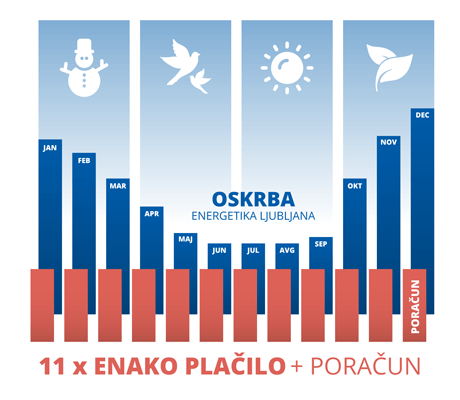 JAN
FEB
MAR
APR
MAJ
JUN
JUL
AVG
SEP
OKT
NOV
DEC

OSKRBA
ENERGETIKA LJUBLJANA

PORAČUN

11 x ENAKO PLAČILO + PORAČUN